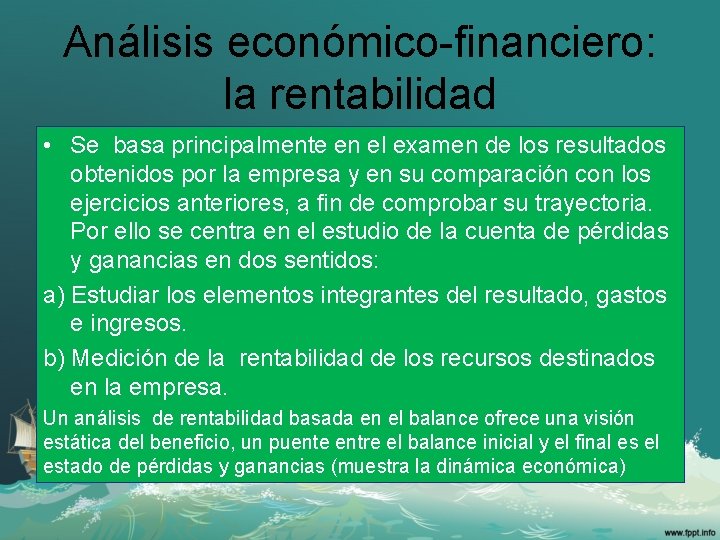 Análisis económico-financiero: la rentabilidad

• Se basa principalmente en el examen de los resultados obtenidos por la empresa y en su comparación con los ejercicios anteriores, a fin de comprobar su trayectoria. Por ello se centra en el estudio de la cuenta de pérdidas y ganancias en dos sentidos:

a) Estudiar los elementos integrantes del resultado, gastos e ingresos.

b) Medición de la rentabilidad de los recursos destinados en la empresa.

Un análisis de rentabilidad basada en el balance ofrece una visión estática del beneficio, un puente entre el balance inicial y el final es el estado de pérdidas y ganancias (muestra la dinámica económica)

www.fppt.info